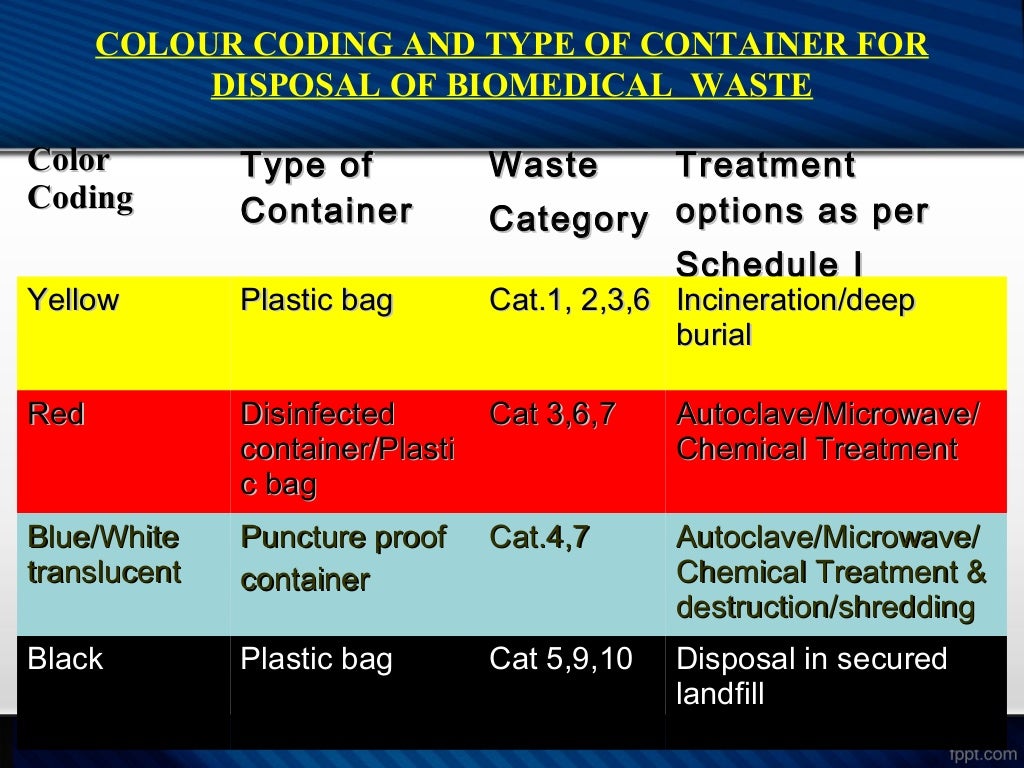 COLOUR CODING AND TYPE OF CONTAINER FOR DISPOSAL OF BIOMEDICAL WASTE

| Color Coding | Type of Container | Waste Category | Treatment options as per Schedule I |
|---|---|---|---|
| Yellow | Plastic bag | Cat.1, 2,3,6 | Incineration/deep burial |
| Red | Disinfected container/Plastic bag | Cat 3,6,7 | Autoclave/Microwave/ Chemical Treatment |
| Blue/White translucent | Puncture proof container | Cat.4,7 | Autoclave/Microwave/ Chemical Treatment & destruction/shredding |
| Black | Plastic bag | Cat 5,9,10 | Disposal in secured landfill |

fppt.com